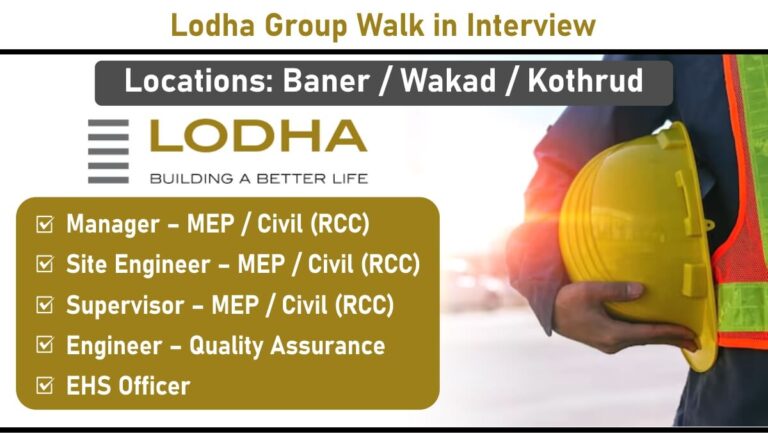 Lodha Group Walk in Interview

Locations: Baner / Wakad / Kothrud

LODHA
BUILDING A BETTER LIFE

☑ Manager – MEP / Civil (RCC)
☑ Site Engineer – MEP / Civil (RCC)
☑ Supervisor – MEP / Civil (RCC)
☑ Engineer – Quality Assurance
☑ EHS Officer